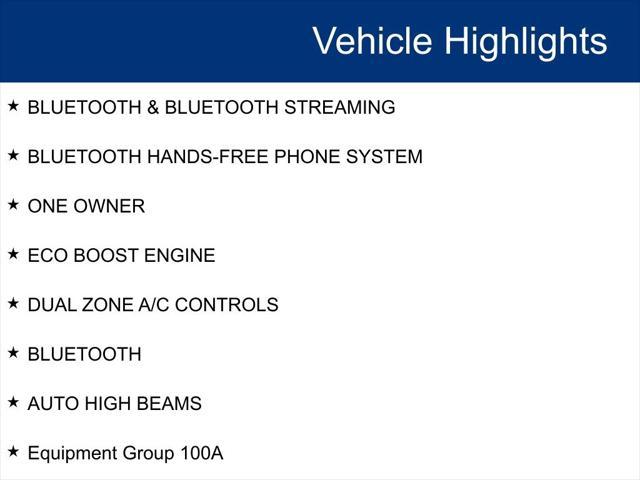 Vehicle Highlights

★ BLUETOOTH & BLUETOOTH STREAMING

★ BLUETOOTH HANDS-FREE PHONE SYSTEM

★ ONE OWNER

★ ECO BOOST ENGINE

★ DUAL ZONE A/C CONTROLS

★ BLUETOOTH

★ AUTO HIGH BEAMS

★ Equipment Group 100A